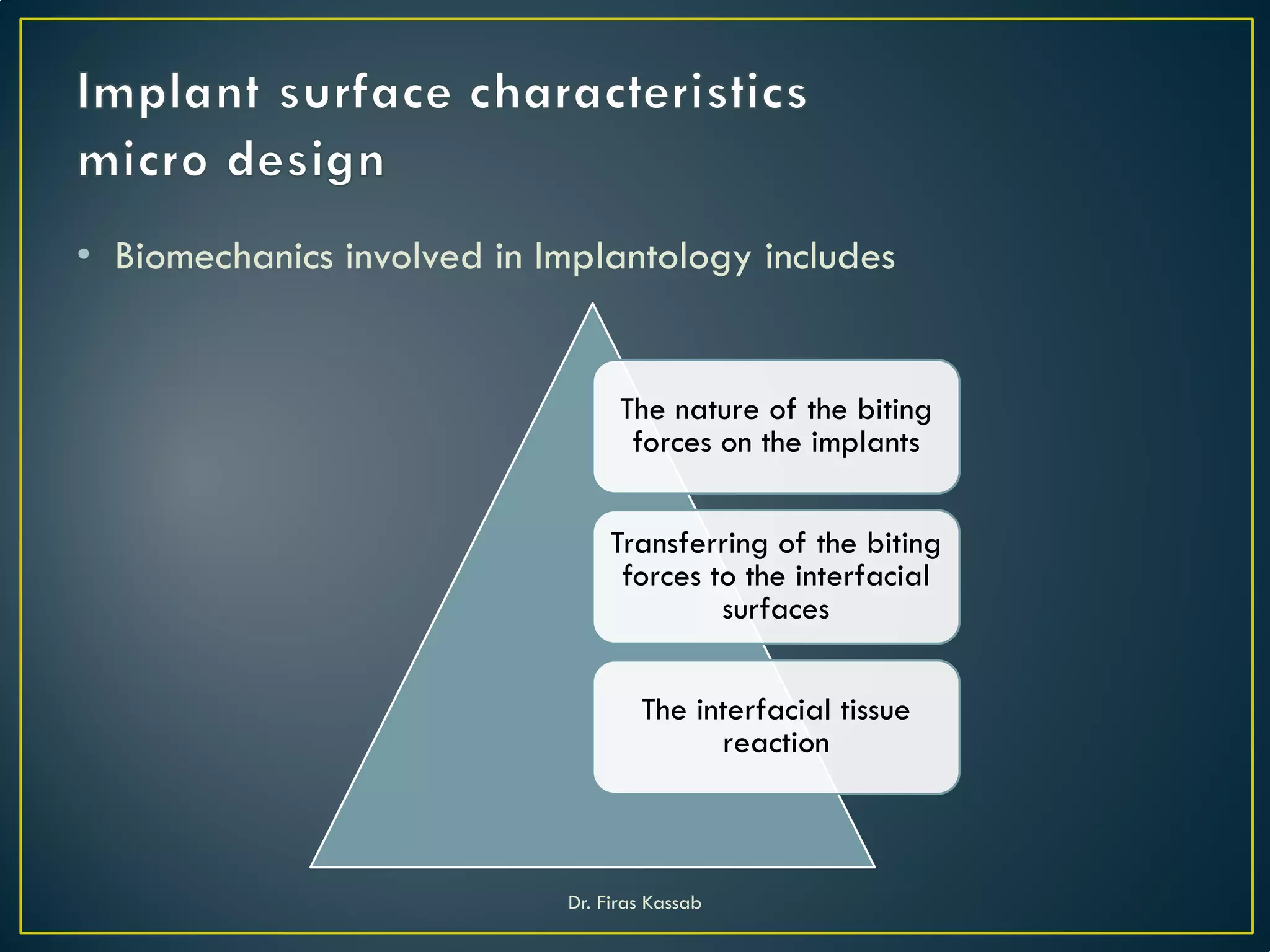 Implant surface characteristics micro design

• Biomechanics involved in Implantology includes

The nature of the biting forces on the implants

Transferring of the biting forces to the interfacial surfaces

The interfacial tissue reaction

Dr. Firas Kassab